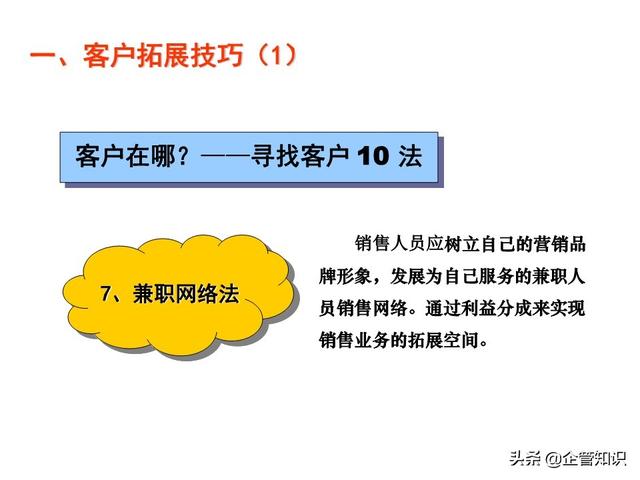 一、客户拓展技巧（1）

客户在哪？——寻找客户 10 法

7、兼职网络法

销售人员应树立自己的营销品牌形象，发展为自己服务的兼职人员销售网络。通过利益分成来实现销售业务的拓展空间。

头条 @企管知识